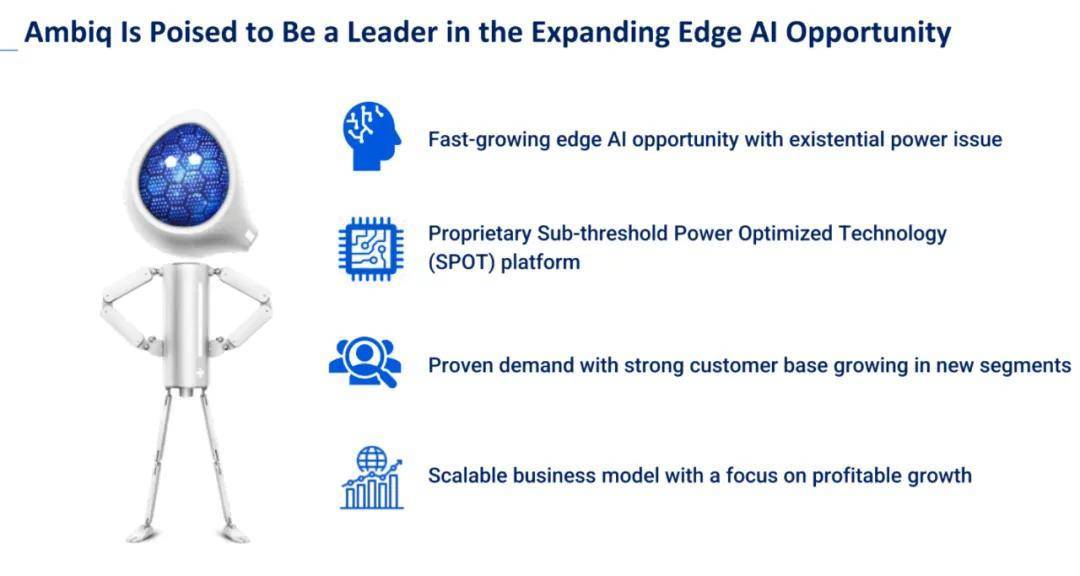 Ambiq Is Poised to Be a Leader in the Expanding Edge AI Opportunity

Fast-growing edge AI opportunity with existential power issue

Proprietary Sub-threshold Power Optimized Technology (SPOT) platform

Proven demand with strong customer base growing in new segments

Scalable business model with a focus on profitable growth